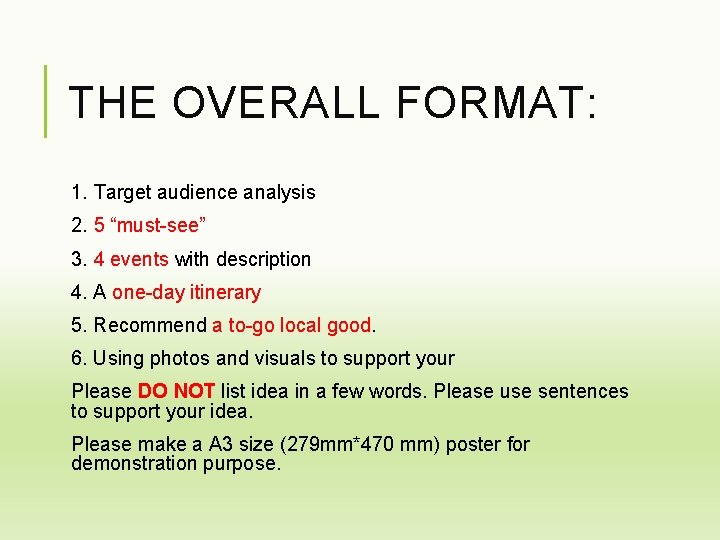 THE OVERALL FORMAT:

1. Target audience analysis

2. 5 “must-see”

3. 4 events with description

4. A one-day itinerary

5. Recommend a to-go local good.

6. Using photos and visuals to support your

Please DO NOT list idea in a few words. Please use sentences to support your idea.

Please make a A3 size (279mm*470 mm) poster for demonstration purpose.